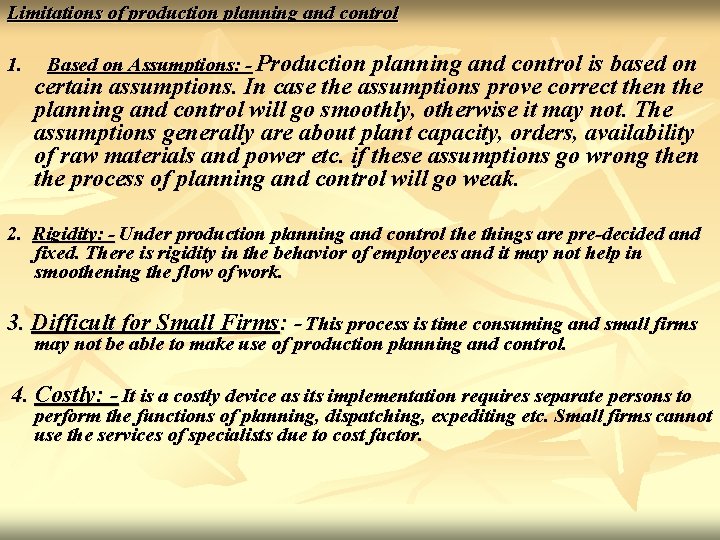 Limitations of production planning and control

1. Based on Assumptions: - Production planning and control is based on certain assumptions. In case the assumptions prove correct then the planning and control will go smoothly, otherwise it may not. The assumptions generally are about plant capacity, orders, availability of raw materials and power etc. if these assumptions go wrong then the process of planning and control will go weak.

2. Rigidity: - Under production planning and control the things are pre-decided and fixed. There is rigidity in the behavior of employees and it may not help in smoothening the flow of work.

3. Difficult for Small Firms: - This process is time consuming and small firms may not be able to make use of production planning and control.

4. Costly: - It is a costly device as its implementation requires separate persons to perform the functions of planning, dispatching, expediting etc. Small firms cannot use the services of specialists due to cost factor.